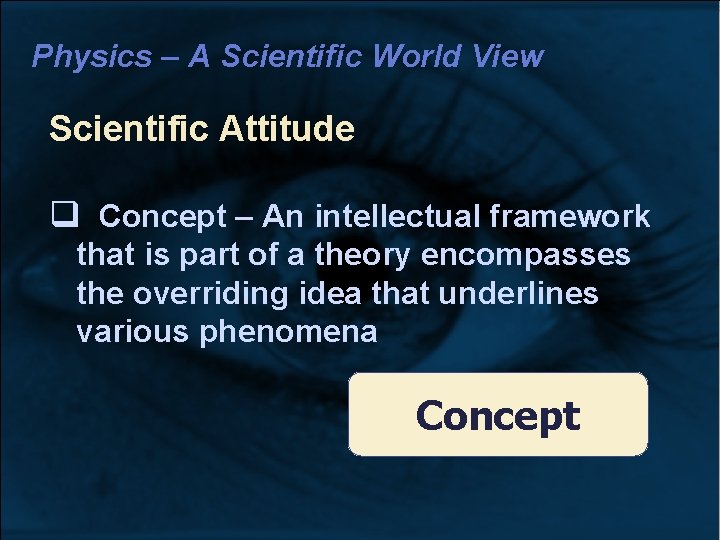 Physics – A Scientific World View

Scientific Attitude

❑ Concept – An intellectual framework that is part of a theory encompasses the overriding idea that underlines various phenomena

Concept